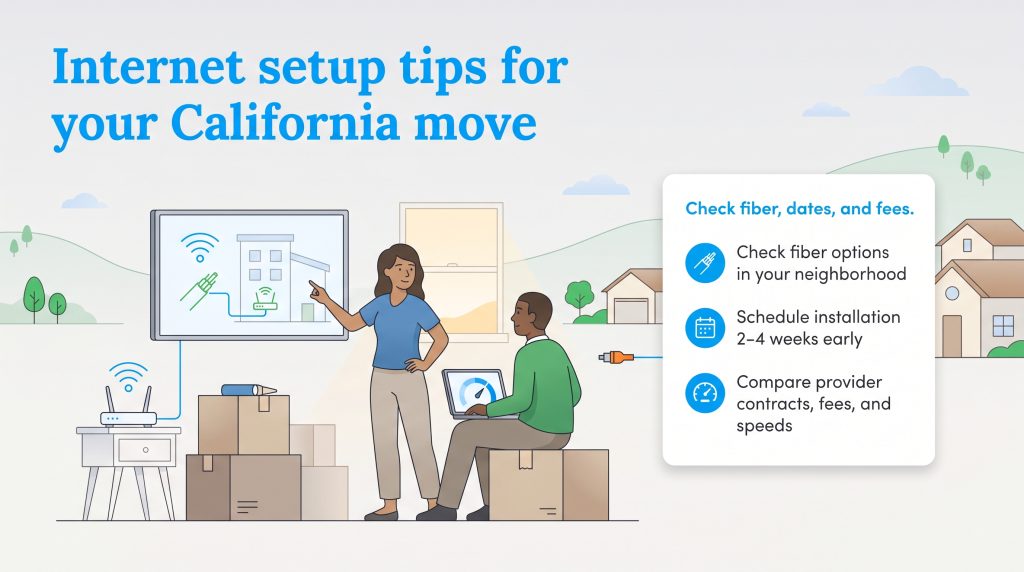 Internet setup tips for your California move

Check fiber, dates, and fees.

Check fiber options in your neighborhood

Schedule installation 2–4 weeks early

Compare provider contracts, fees, and speeds